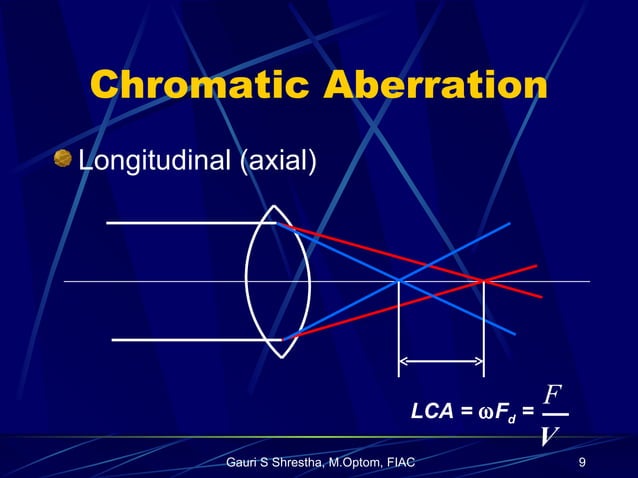 Chromatic Aberration

Longitudinal (axial)

$LCA = \omega F_d = \frac{F}{V}$

Gauri S Shrestha, M.Optom, FIAC

9